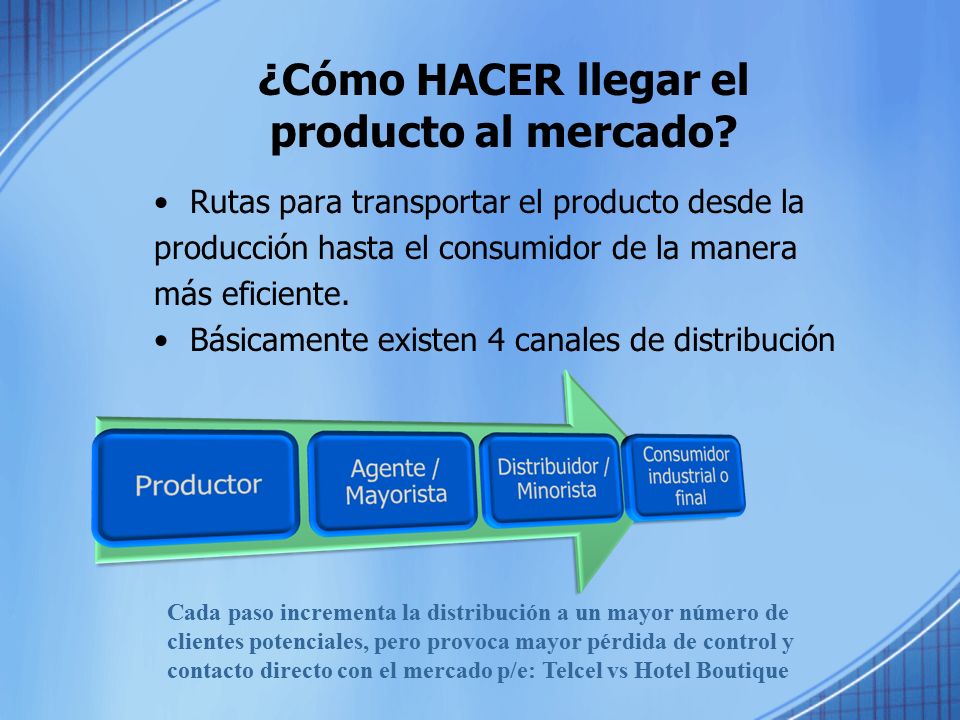 ¿Cómo HACER llegar el producto al mercado?

• Rutas para transportar el producto desde la producción hasta el consumidor de la manera más eficiente.
• Básicamente existen 4 canales de distribución

Productor

Agente / Mayorista

Distribuidor / Minorista

Consumidor industrial o final

Cada paso incrementa la distribución a un mayor número de clientes potenciales, pero provoca mayor pérdida de control y contacto directo con el mercado p/e: Telcel vs Hotel Boutique